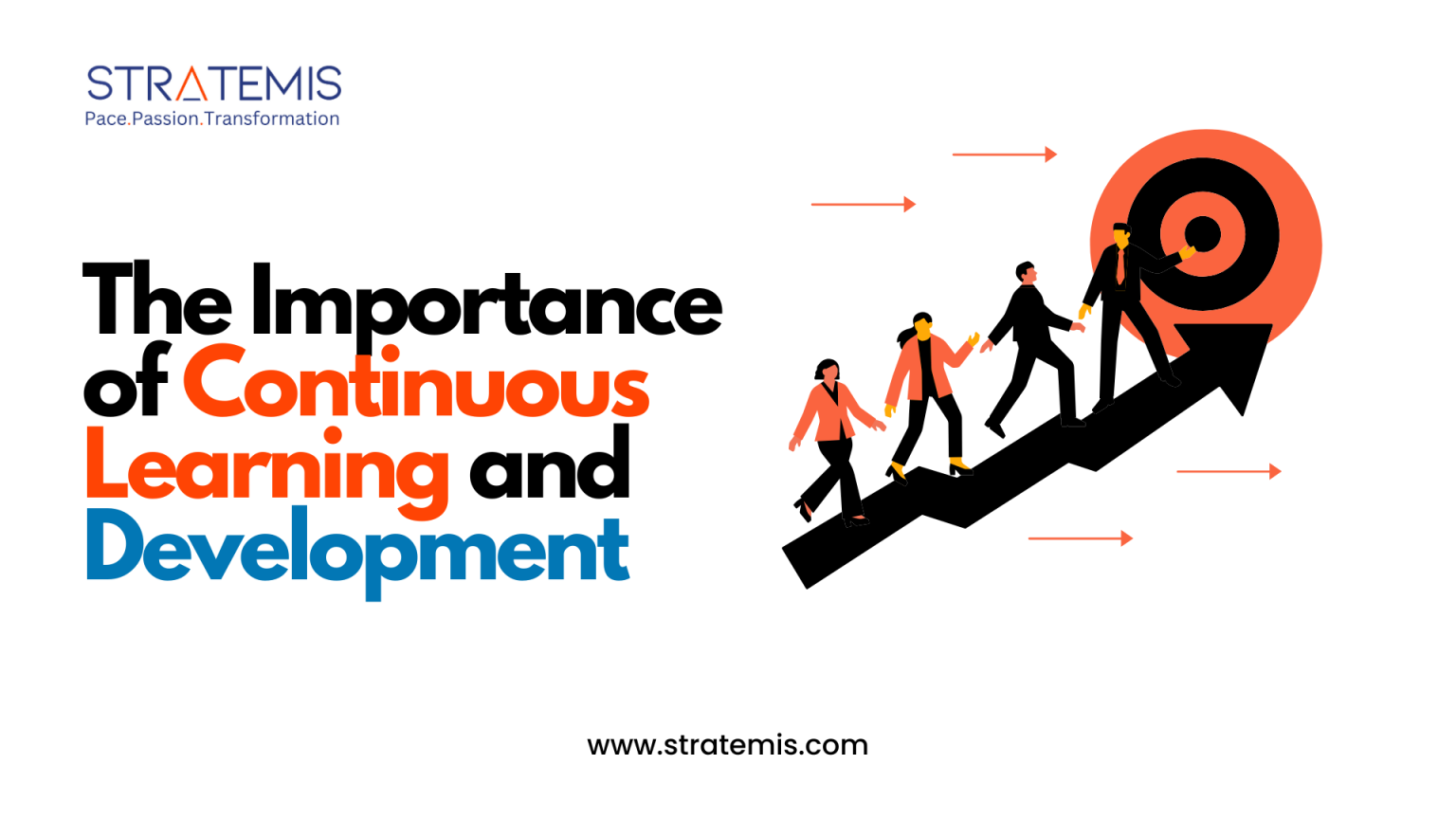 STRATEMIS
Pace.Passion.Transformation

The Importance of Continuous Learning and Development

www.stratemis.com